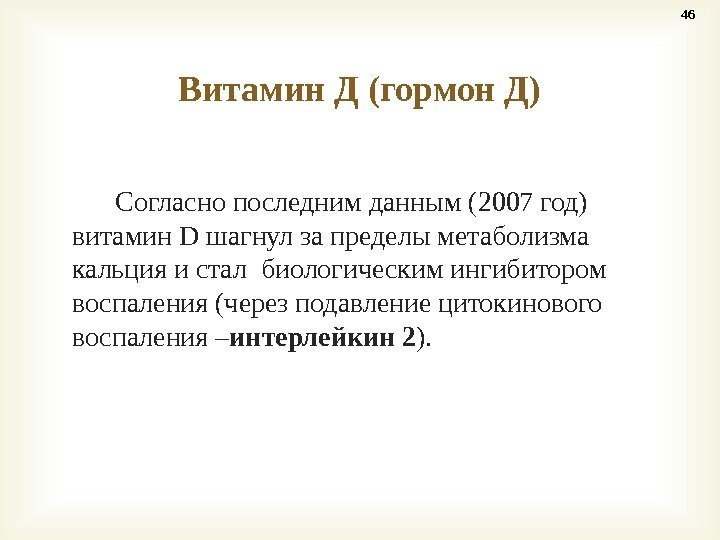 46

Витамин Д (гормон Д)

Согласно последним данным (2007 год) витамин D шагнул за пределы метаболизма кальция и стал  биологическим ингибитором воспаления (через подавление цитокинового воспаления –интерлейкин 2).